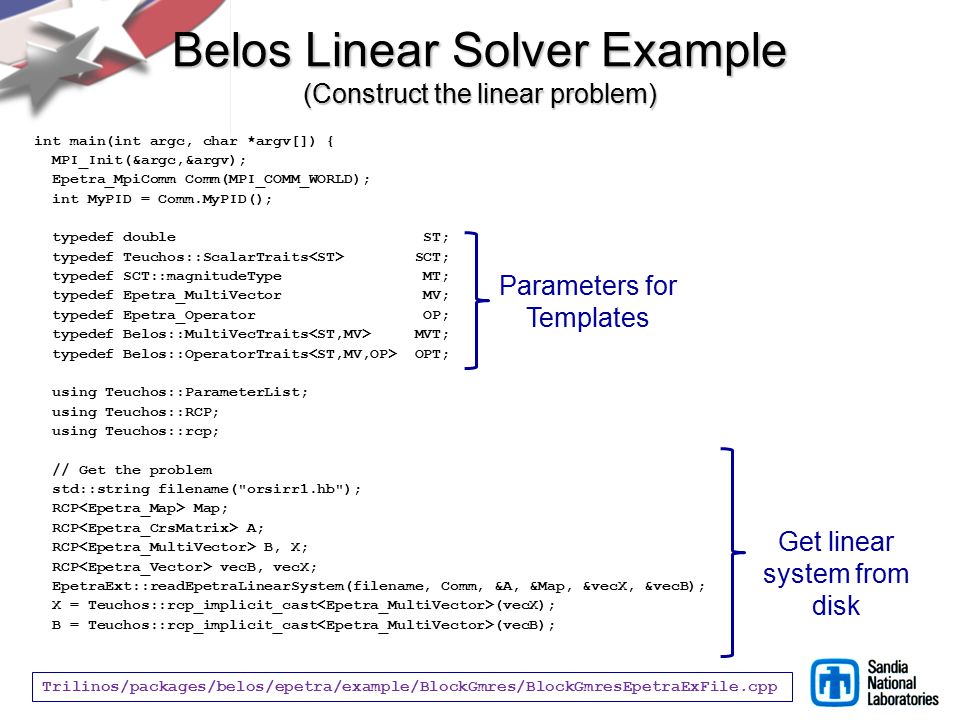 Belos Linear Solver Example
(Construct the linear problem)

int main(int argc, char *argv[]) {
  MPI_Init(&argc,&argv);
  Epetra_MpiComm Comm(MPI_COMM_WORLD);
  int MyPID = Comm.MyPID();

  typedef double                              ST;
  typedef Teuchos::ScalarTraits<ST>          SCT;
  typedef SCT::magnitudeType                  MT;
  typedef Epetra_MultiVector                  MV;
  typedef Epetra_Operator                     OP;
  typedef Belos::MultiVecTraits<ST,MV>       MVT;
  typedef Belos::OperatorTraits<ST,MV,OP>    OPT;

  using Teuchos::ParameterList;
  using Teuchos::RCP;
  using Teuchos::rcp;

  // Get the problem
  std::string filename("orsirr1.hb");
  RCP<Epetra_Map> Map;
  RCP<Epetra_CrsMatrix> A;
  RCP<Epetra_MultiVector> B, X;
  RCP<Epetra_Vector> vecB, vecX;
  EpetraExt::readEpetraLinearSystem(filename, Comm, &A, &Map, &vecX, &vecB);
  X = Teuchos::rcp_implicit_cast<Epetra_MultiVector>(vecX);
  B = Teuchos::rcp_implicit_cast<Epetra_MultiVector>(vecB);

Parameters for Templates

Get linear system from disk

Trilinos/packages/belos/epetra/example/BlockGmres/BlockGmresEpetraExFile.cpp

Sandia National Laboratories